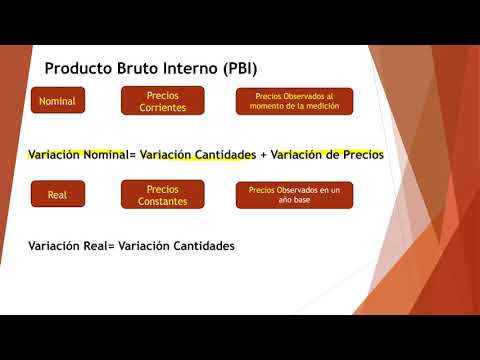 Producto Bruto Interno (PBI)

Nominal

Precios Corrientes

Precios Observados al momento de la medición

Variación Nominal= Variación Cantidades + Variación de Precios

Real

Precios Constantes

Precios Observados en un año base

Variación Real= Variación Cantidades